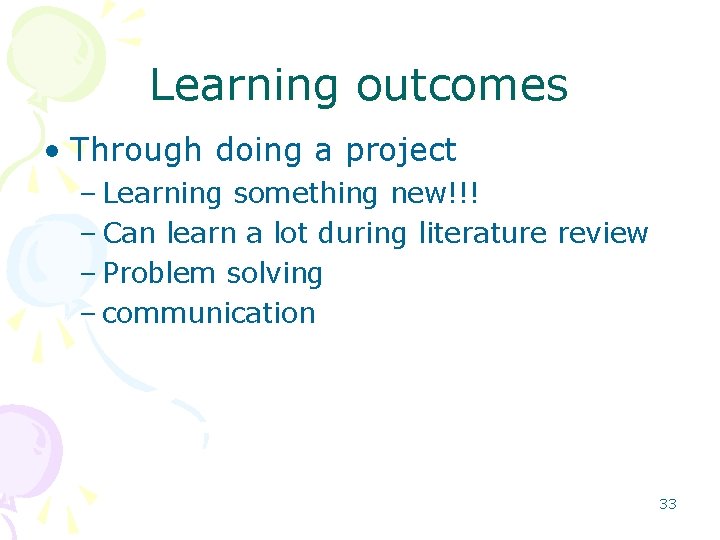 Learning outcomes

• Through doing a project
– Learning something new!!!
– Can learn a lot during literature review
– Problem solving
– communication

33